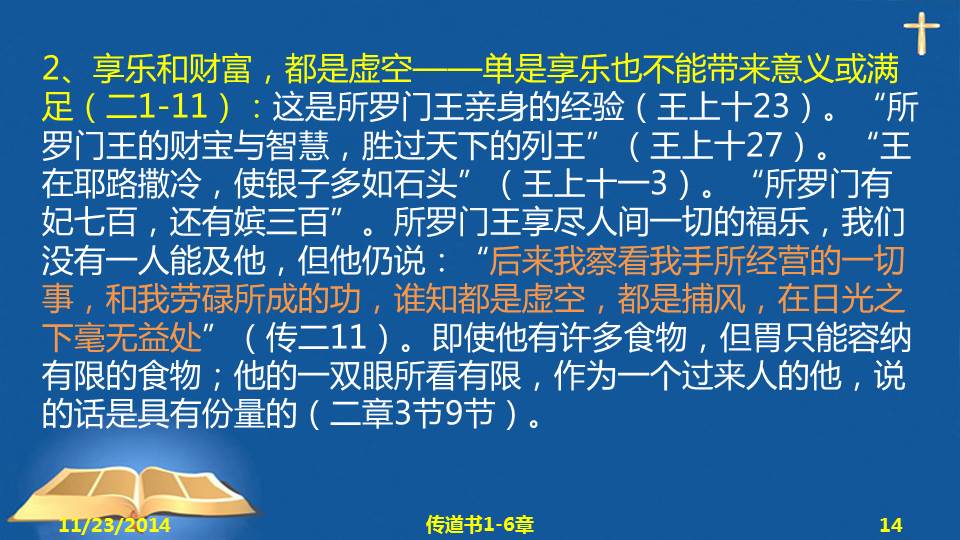 2、享乐和财富，都是虚空——单是享乐也不能带来意义或满足（二1-11）：这是所罗门王亲身的经验（王上十23）。“所罗门王的财宝与智慧，胜过天下的列王”（王上十27）。“王在耶路撒冷，使银子多如石头”（王上十一3）。“所罗门有妃七百，还有嫔三百”。所罗门王享尽人间一切的福乐，我们没有一人能及他，但他仍说：“后来我察看我手所经营的一切事，和我劳碌所成的功，谁知都是虚空，都是捕风，在日光之下毫无益处”（传二11）。即使他有许多食物，但胃只能容纳有限的食物；他的一双眼所看有限，作为一个过来人的他，说的话是具有份量的（二章3节9节）。

11/23/2014

传道书1-6章

14